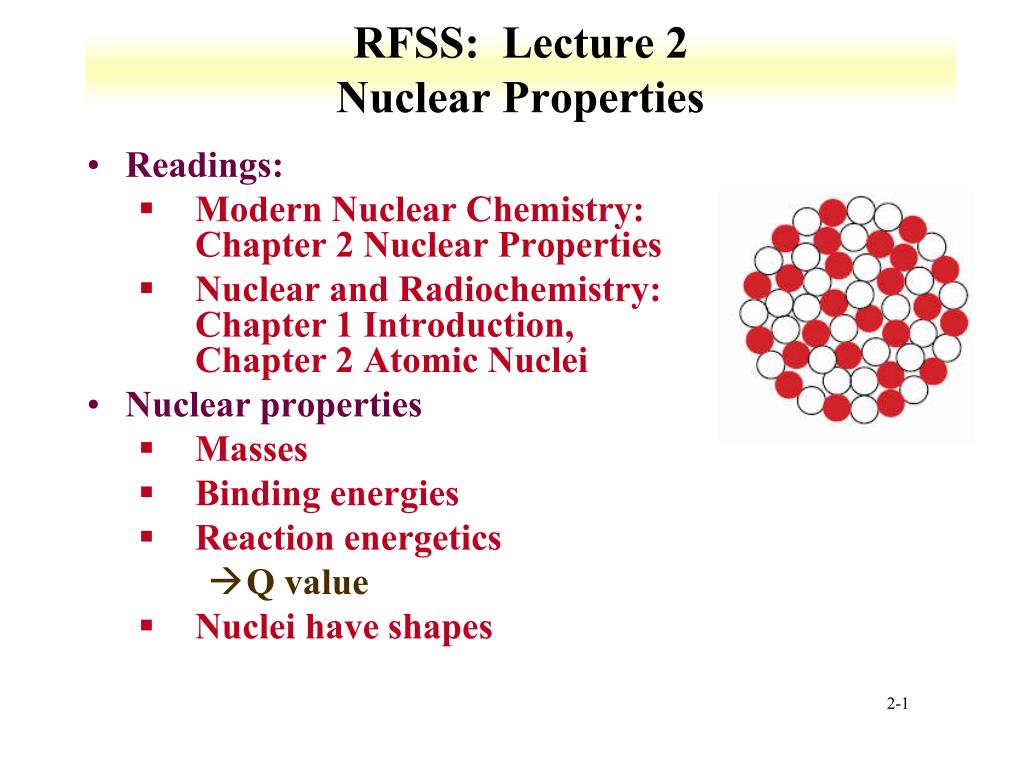 RFSS: Lecture 2
Nuclear Properties

• Readings:
 ▪ Modern Nuclear Chemistry: Chapter 2 Nuclear Properties
 ▪ Nuclear and Radiochemistry: Chapter 1 Introduction, Chapter 2 Atomic Nuclei
• Nuclear properties
 ▪ Masses
 ▪ Binding energies
 ▪ Reaction energetics
  →Q value
 ▪ Nuclei have shapes

2-1